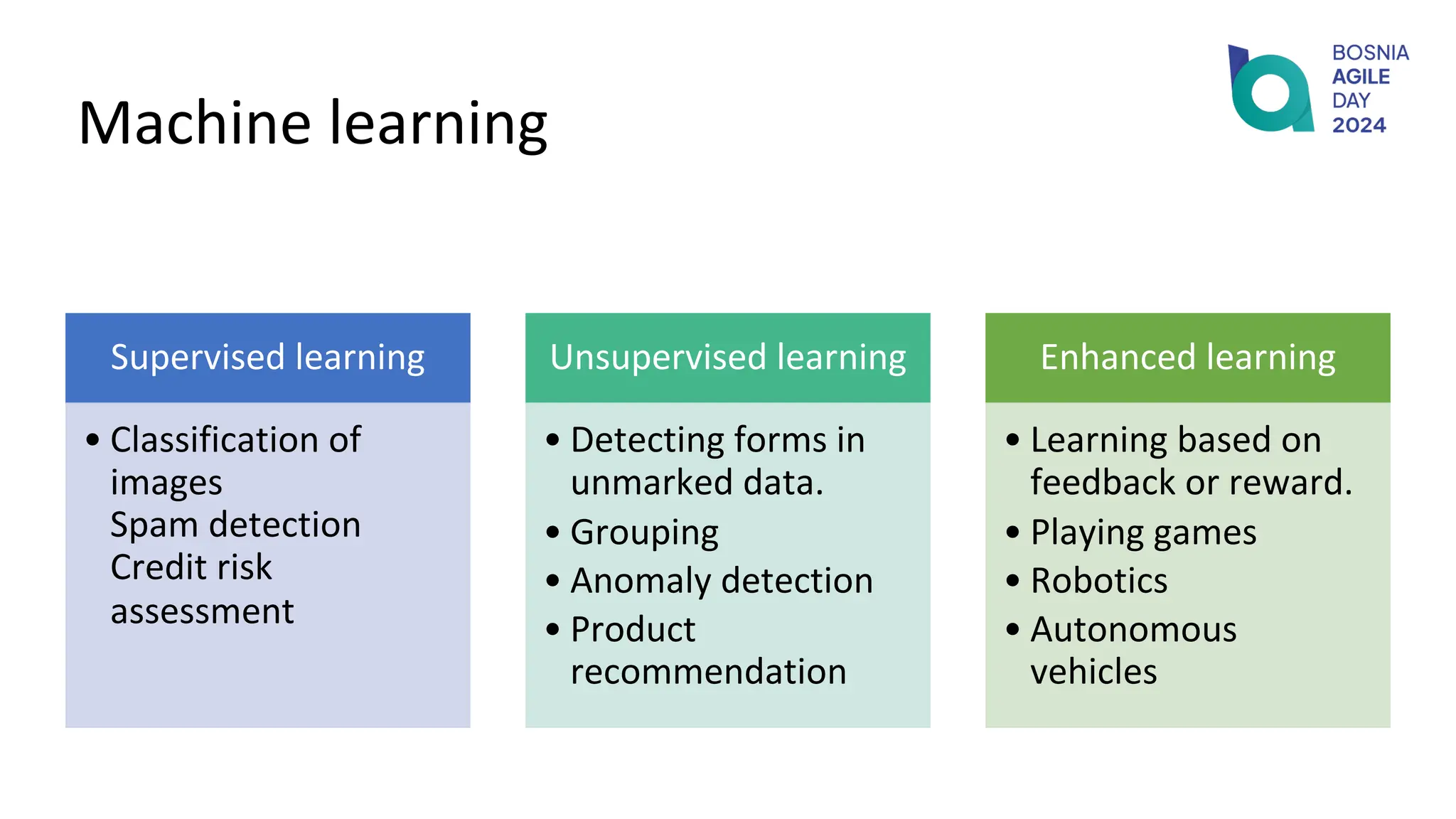 Machine learning

BOSNIA
AGILE
DAY
2024

Supervised learning

• Classification of images
Spam detection
Credit risk assessment

Unsupervised learning

• Detecting forms in unmarked data.
• Grouping
• Anomaly detection
• Product recommendation

Enhanced learning

• Learning based on feedback or reward.
• Playing games
• Robotics
• Autonomous vehicles